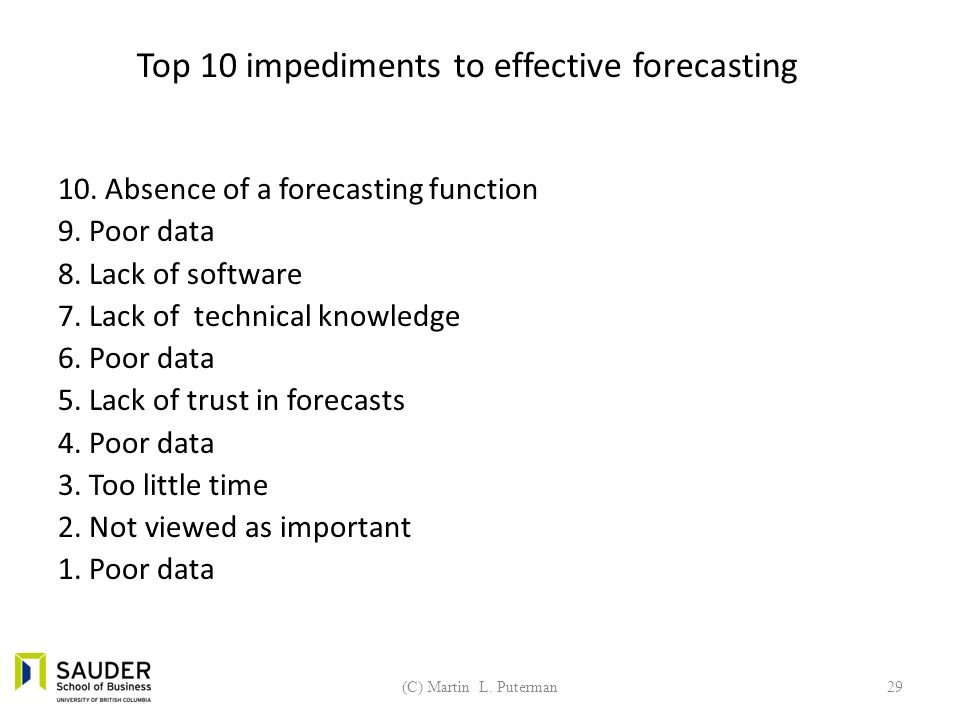 Top 10 impediments to effective forecasting

10. Absence of a forecasting function
9. Poor data
8. Lack of software
7. Lack of technical knowledge
6. Poor data
5. Lack of trust in forecasts
4. Poor data
3. Too little time
2. Not viewed as important
1. Poor data

SAUDER
School of Business
UNIVERSITY OF BRITISH COLUMBIA

(C) Martin L. Puterman

29